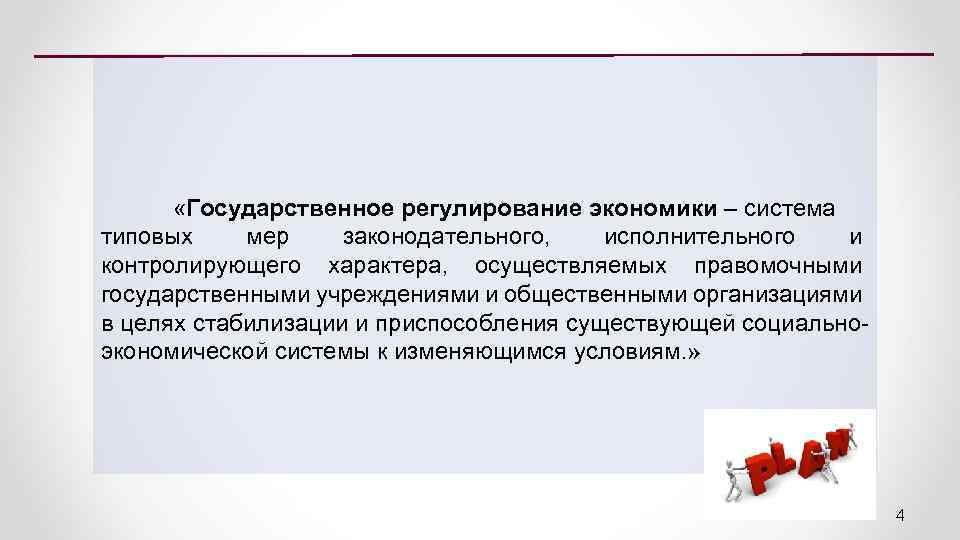 «Государственное регулирование экономики – система типовых мер законодательного, исполнительного и контролирующего характера, осуществляемых правомочными государственными учреждениями и общественными организациями в целях стабилизации и приспособления существующей социально-экономической системы к изменяющимся условиям.»

PLAN

4